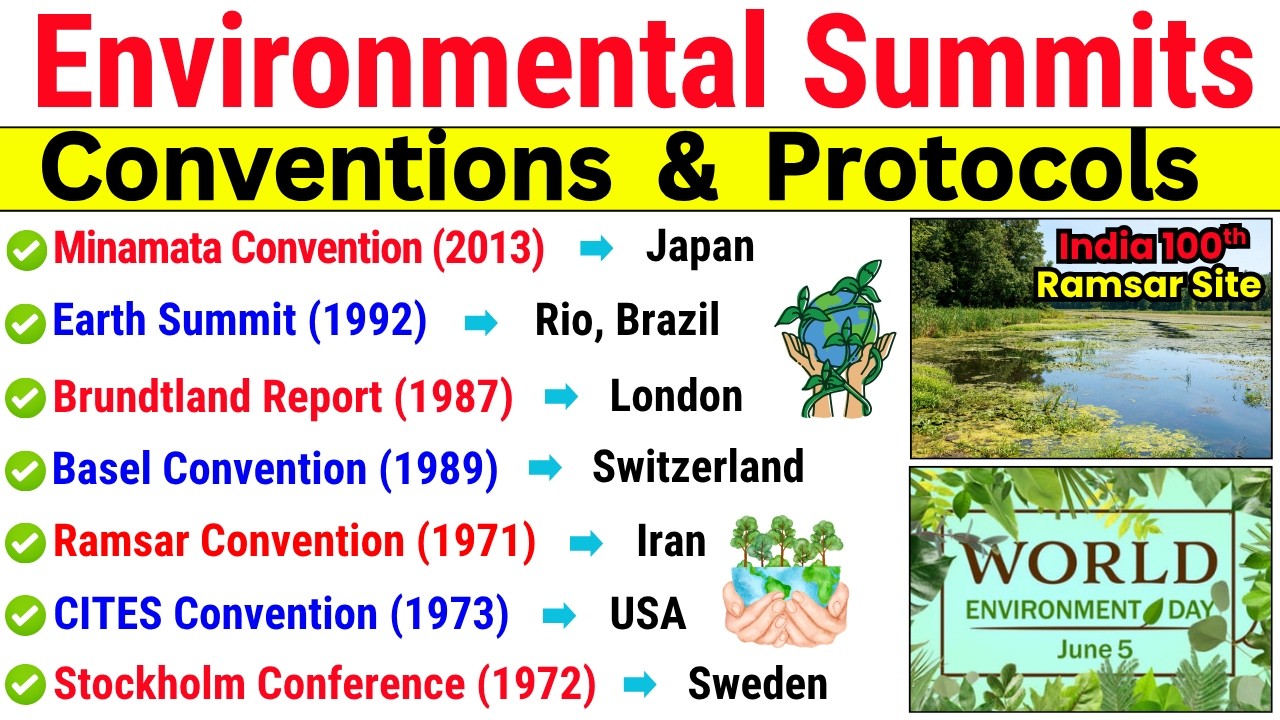 Environmental Summits

Conventions & Protocols

Minamata Convention (2013) ➡ Japan

Earth Summit (1992) ➡ Rio, Brazil

Brundtland Report (1987) ➡ London

Basel Convention (1989) ➡ Switzerland

Ramsar Convention (1971) ➡ Iran

CITES Convention (1973) ➡ USA

Stockholm Conference (1972) ➡ Sweden

India 100$^{th}$ Ramsar Site

WORLD ENVIRONMENT DAY June 5